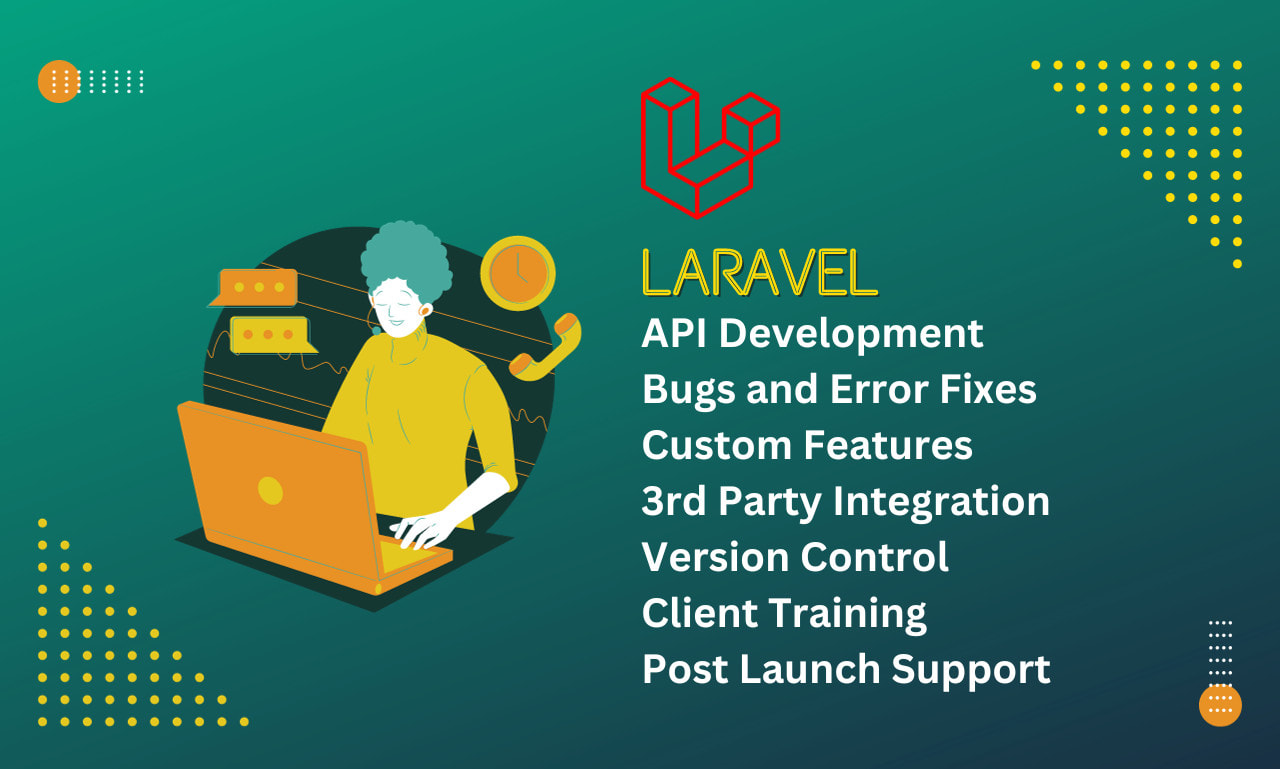 LARAVEL
API Development
Bugs and Error Fixes
Custom Features
3rd Party Integration
Version Control
Client Training
Post Launch Support